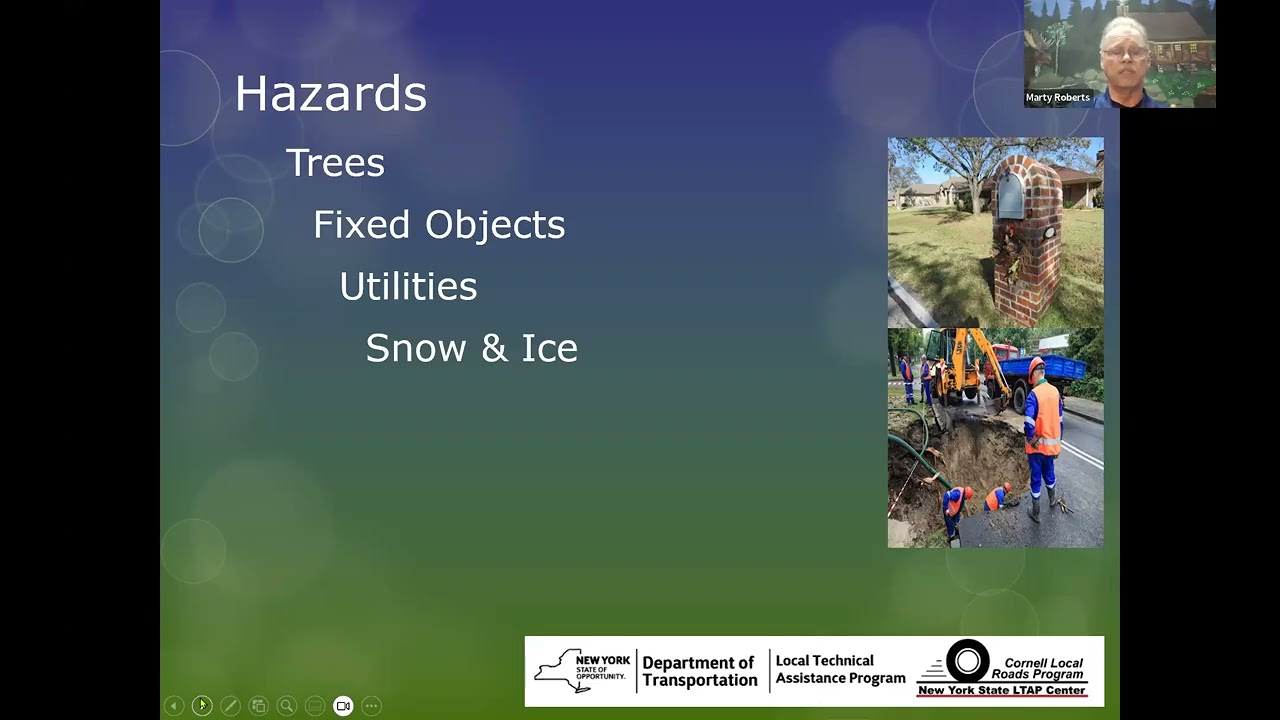 Marty Roberts

Hazards

Trees

Fixed Objects

Utilities

Snow & Ice

NEW YORK STATE OF OPPORTUNITY. Department of Transportation

Local Technical Assistance Program

Cornell Local Roads Program

New York State LTAP Center